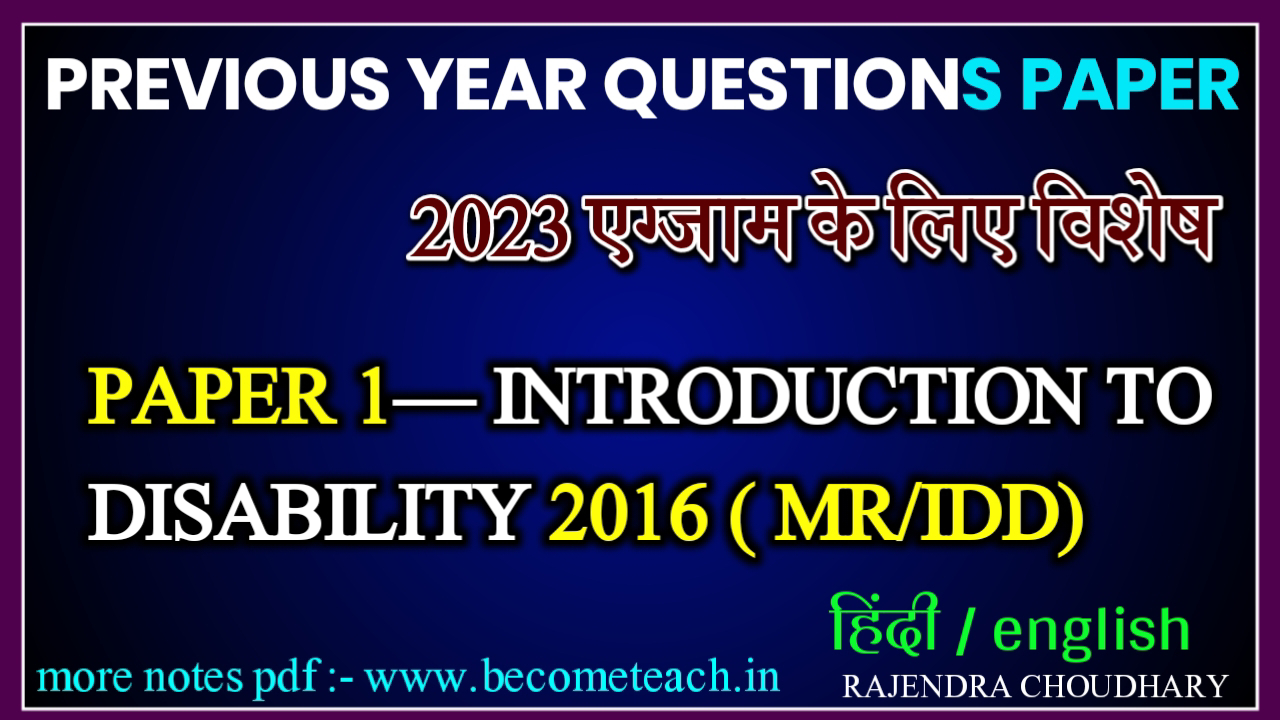 PREVIOUS YEAR QUESTIONS PAPER

2023 एग्जाम के लिए विशेष

PAPER 1— INTRODUCTION TO DISABILITY 2016 ( MR/IDD)

हिंदी / english

more notes pdf :- www.becometeach.in

RAJENDRA CHOUDHARY